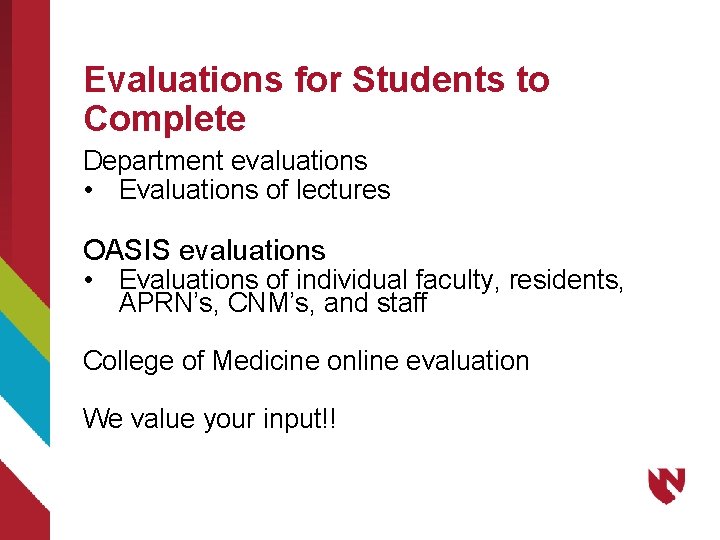 Evaluations for Students to Complete

Department evaluations
• Evaluations of lectures

OASIS evaluations
• Evaluations of individual faculty, residents, APRN's, CNM's, and staff

College of Medicine online evaluation

We value your input!!